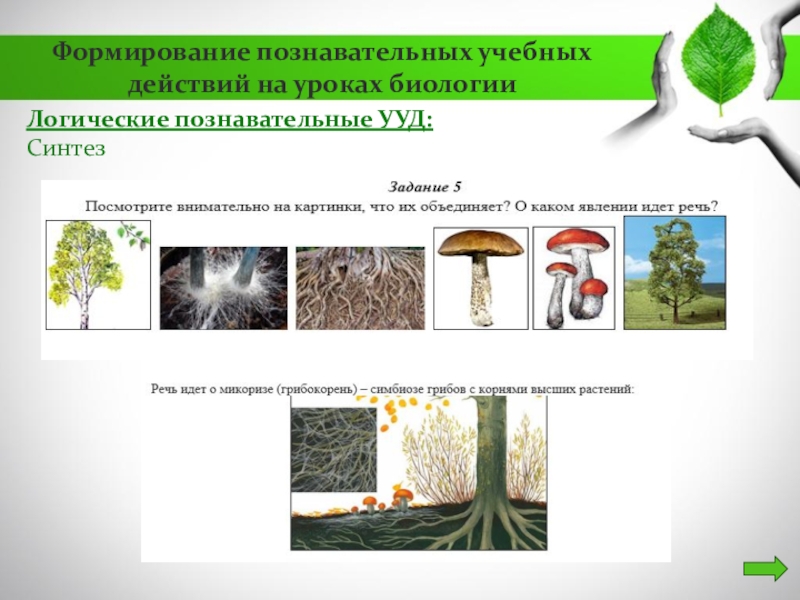 Формирование познавательных учебных действий на уроках биологии

Логические познавательные УУД:
Синтез

Задание 5
Посмотрите внимательно на картинки, что их объединяет? О каком явлении идет речь?

Речь идет о микоризе (грибокорень) – симбиозе грибов с корнями высших растений: